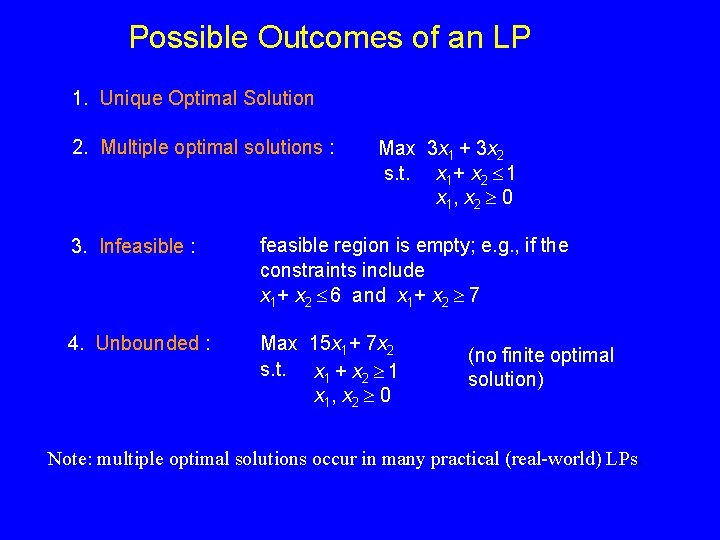 Possible Outcomes of an LP

1. Unique Optimal Solution

2. Multiple optimal solutions :

Max $3x_1 + 3x_2$
s.t. $x_1 + x_2 \leq 1$
$x_1, x_2 \geq 0$

3. Infeasible :

feasible region is empty; e.g., if the constraints include $x_1 + x_2 \leq 6$ and $x_1 + x_2 \geq 7$

4. Unbounded :

Max $15x_1 + 7x_2$
s.t. $x_1 + x_2 \geq 1$
$x_1, x_2 \geq 0$

(no finite optimal solution)

Note: multiple optimal solutions occur in many practical (real-world) LPs